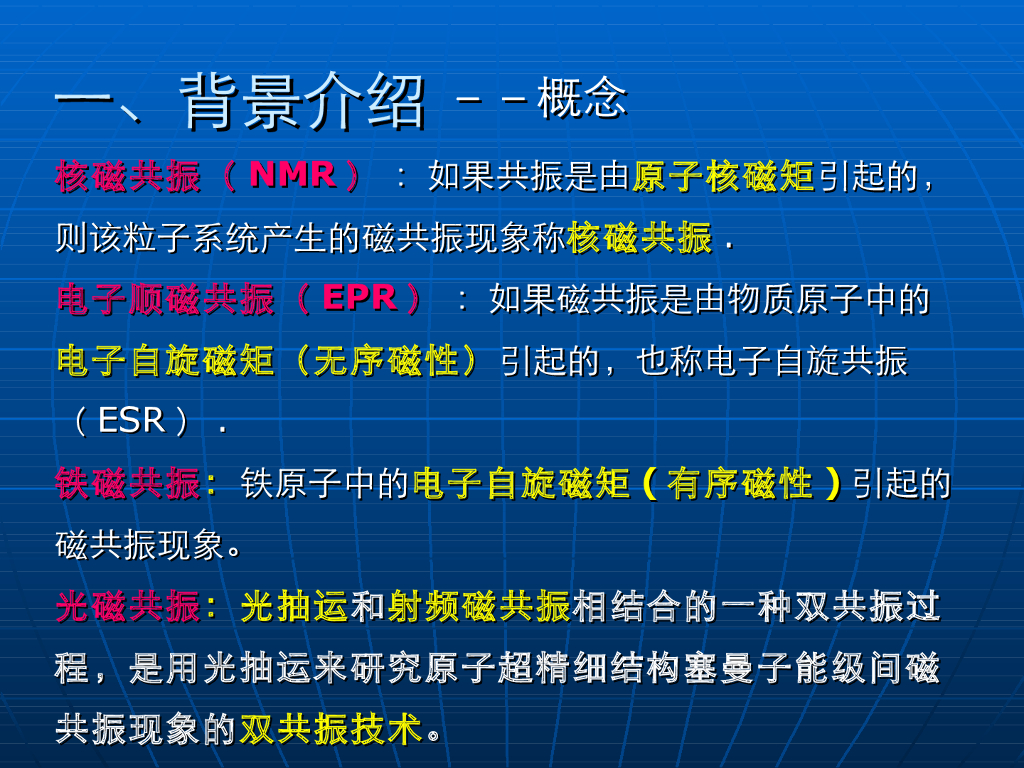 一、背景介绍 －－概念

核磁共振（NMR）：如果共振是由原子核磁矩引起的，则该粒子系统产生的磁共振现象称核磁共振．

电子顺磁共振（EPR）：如果磁共振是由物质原子中的电子自旋磁矩（无序磁性）引起的，也称电子自旋共振（ESR）．

铁磁共振：铁原子中的电子自旋磁矩（有序磁性）引起的磁共振现象。

光磁共振：光抽运和射频磁共振相结合的一种双共振过程，是用光抽运来研究原子超精细结构塞曼子能级间磁共振现象的双共振技术。